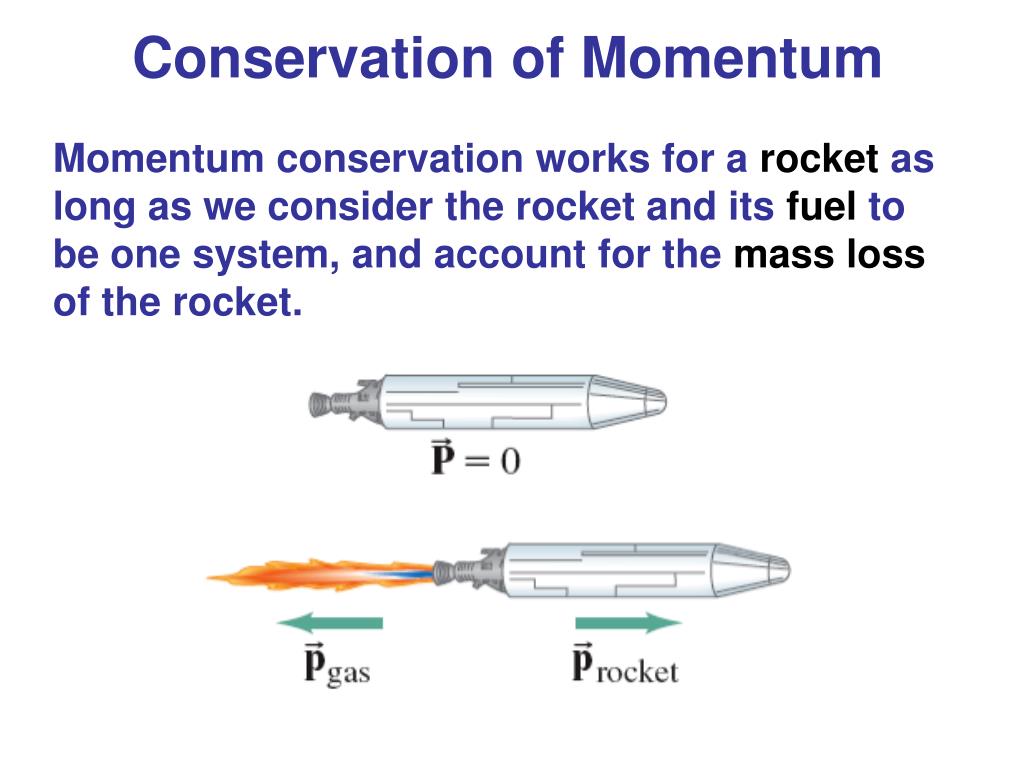 Conservation of Momentum

Momentum conservation works for a rocket as long as we consider the rocket and its fuel to be one system, and account for the mass loss of the rocket.

$\vec{\mathbf{P}} = 0$

$\vec{\mathbf{p}}_{\text{gas}}$

$\vec{\mathbf{p}}_{\text{rocket}}$